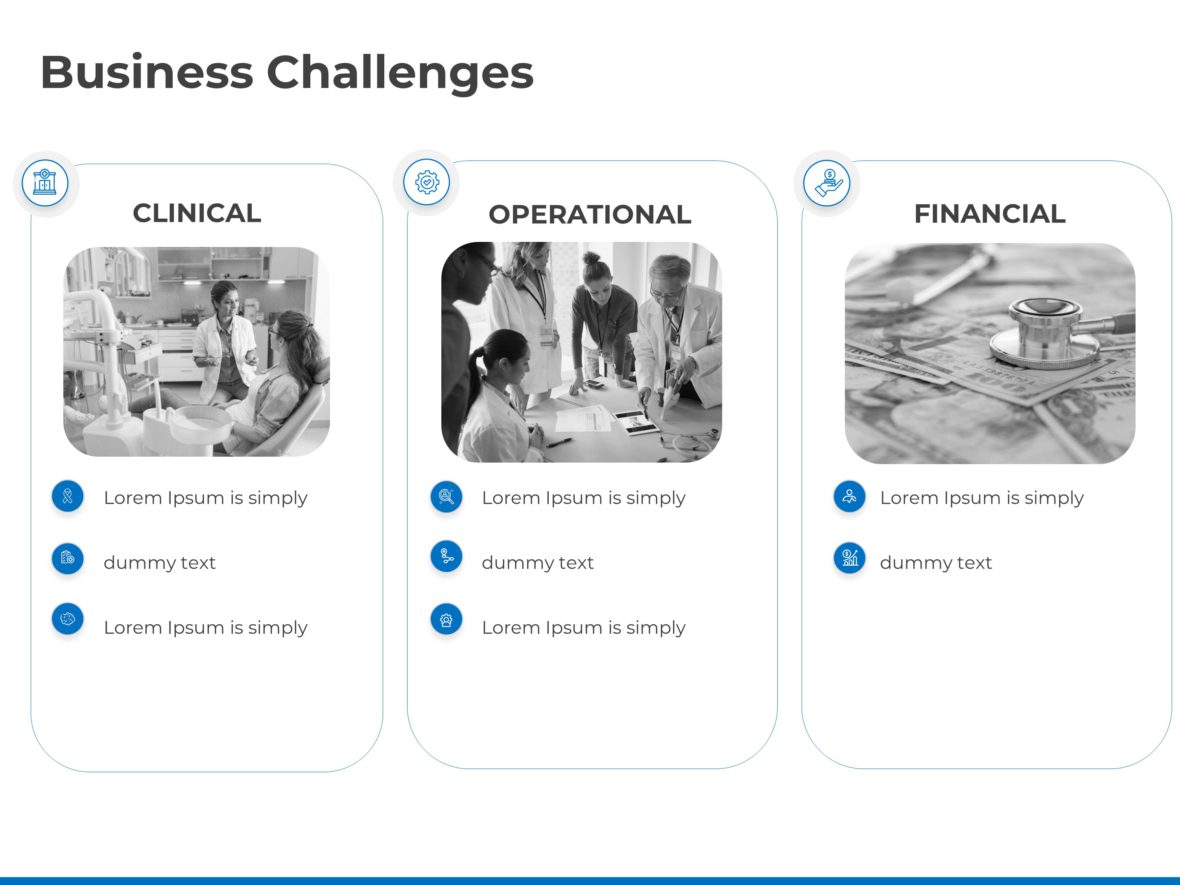 Business Challenges

CLINICAL

Lorem Ipsum is simply

dummy text

Lorem Ipsum is simply

OPERATIONAL

Lorem Ipsum is simply

dummy text

Lorem Ipsum is simply

FINANCIAL

Lorem Ipsum is simply

dummy text